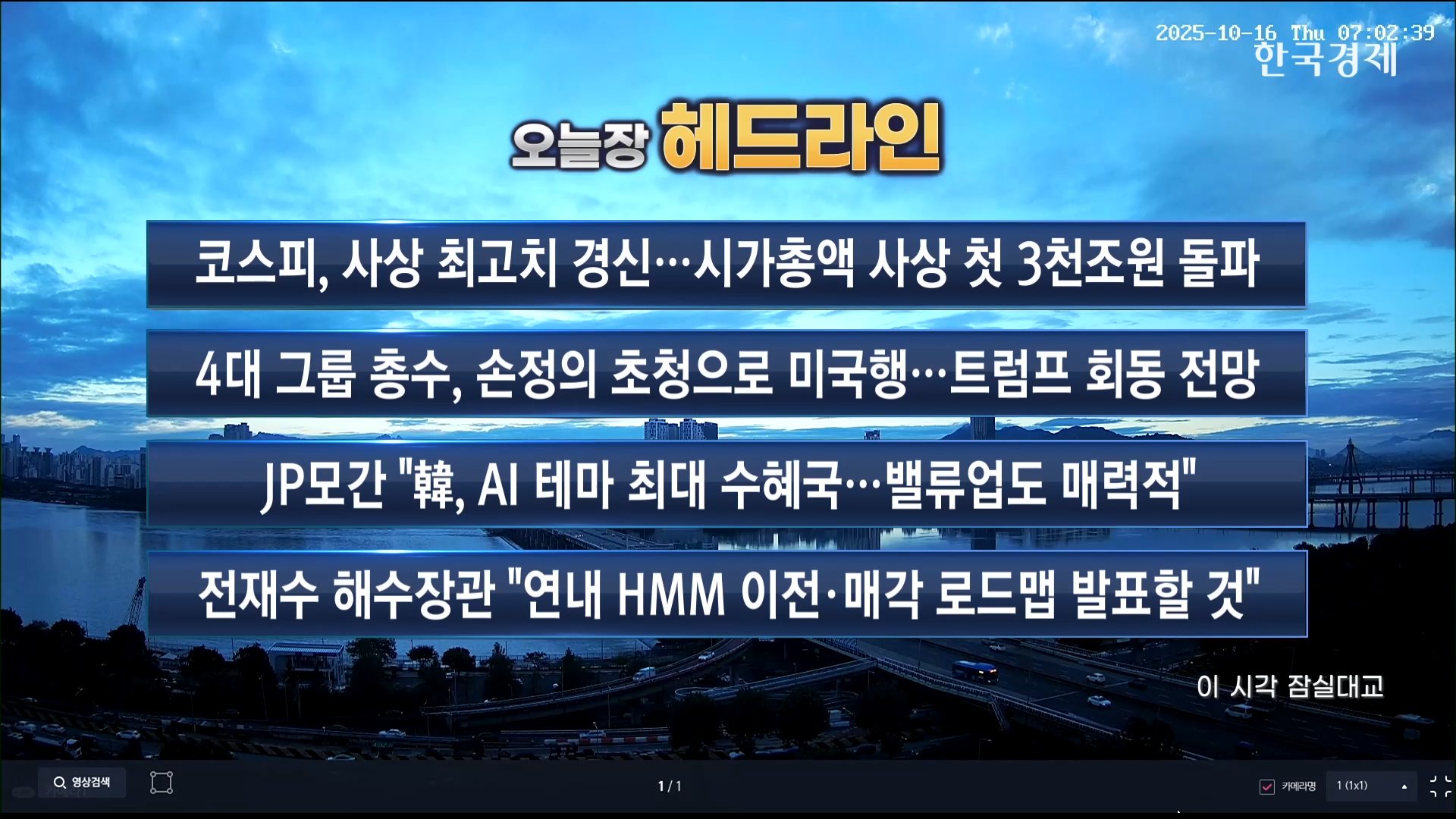 2025-10-16 Thu 07:02:39
한국경제

오늘장 헤드라인

코스피, 사상 최고치 경신…시가총액 사상 첫 3천조원 돌파

4대 그룹 총수, 손정의 초청으로 미국행…트럼프 회동 전망

JP모간 "韓, AI 테마 최대 수혜국…밸류업도 매력적"

전재수 해수장관 "연내 HMM 이전·매각 로드맵 발표할 것"

이 시각 잠실대교

영상검색

1 / 1

카메라명

1 (1x1)